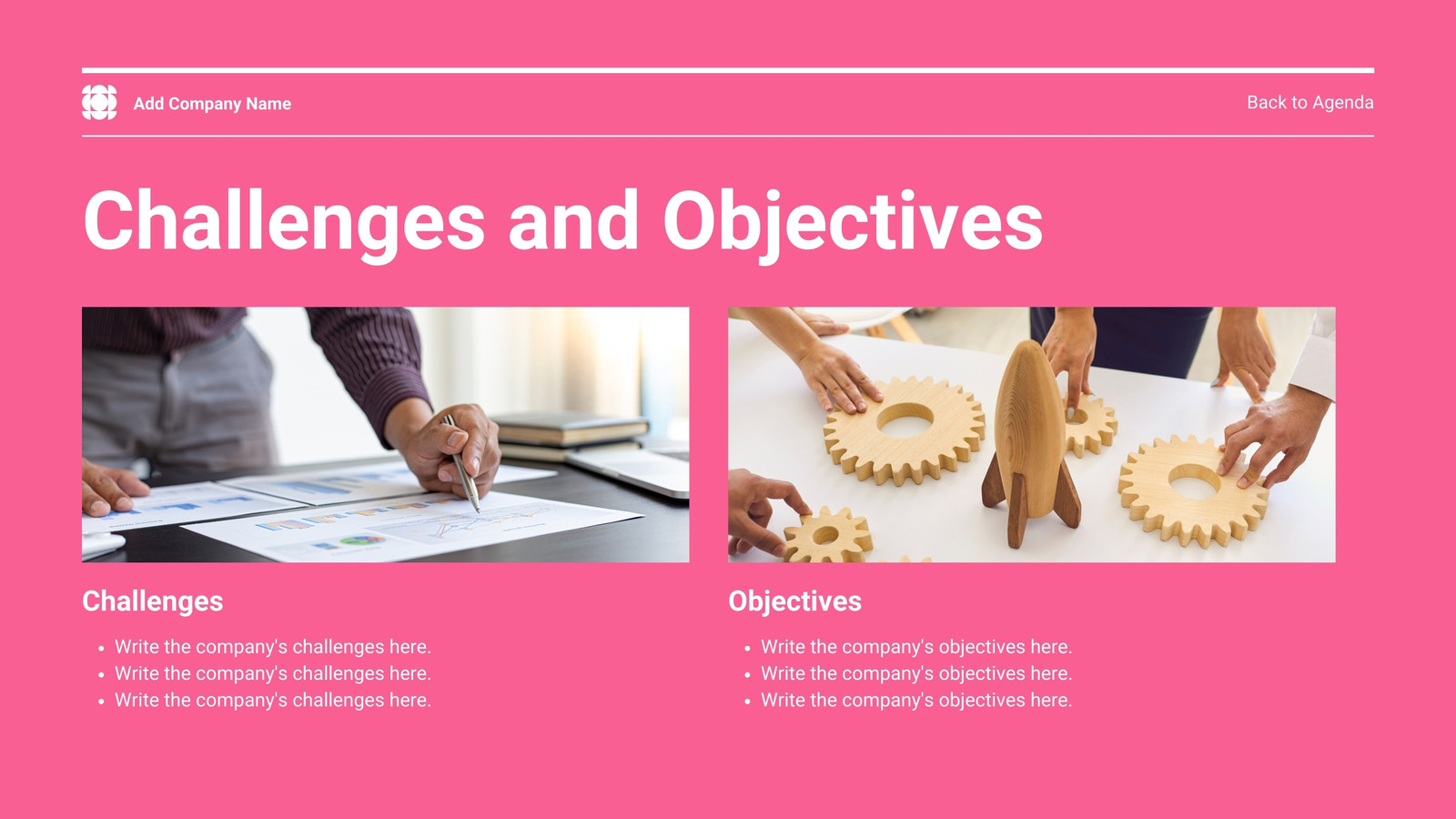 Add Company Name

Back to Agenda

Challenges and Objectives

Challenges

- Write the company's challenges here.
- Write the company's challenges here.
- Write the company's challenges here.

Objectives

- Write the company's objectives here.
- Write the company's objectives here.
- Write the company's objectives here.